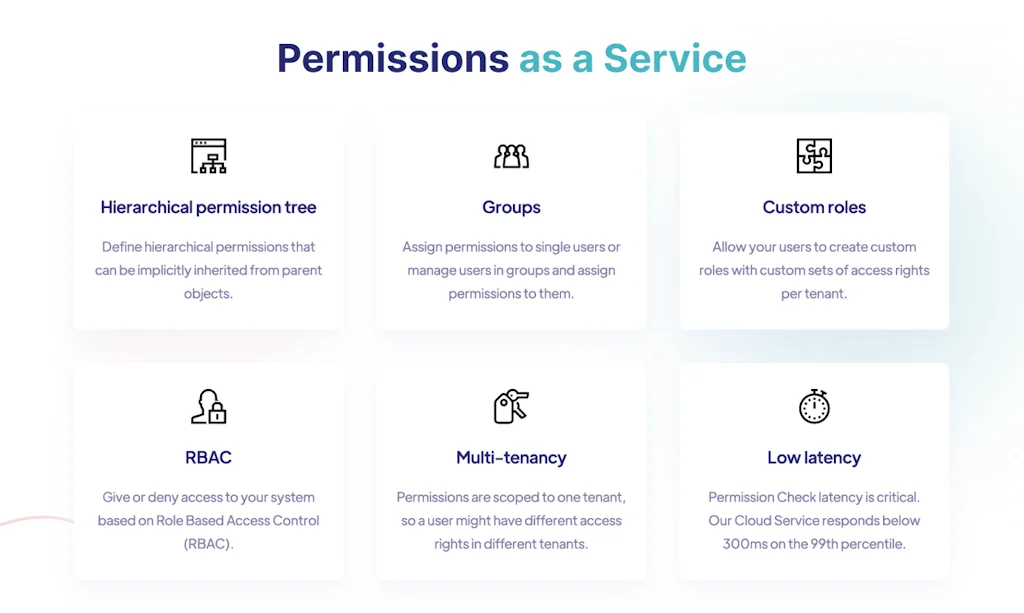 Permissions as a Service

Hierarchical permission tree

Define hierarchical permissions that can be implicitly inherited from parent objects.

Groups

Assign permissions to single users or manage users in groups and assign permissions to them.

Custom roles

Allow your users to create custom roles with custom sets of access rights per tenant.

RBAC

Give or deny access to your system based on Role Based Access Control (RBAC).

Multi-tenancy

Permissions are scoped to one tenant, so a user might have different access rights in different tenants.

Low latency

Permission Check latency is critical. Our Cloud Service responds below 300ms on the 99th percentile.